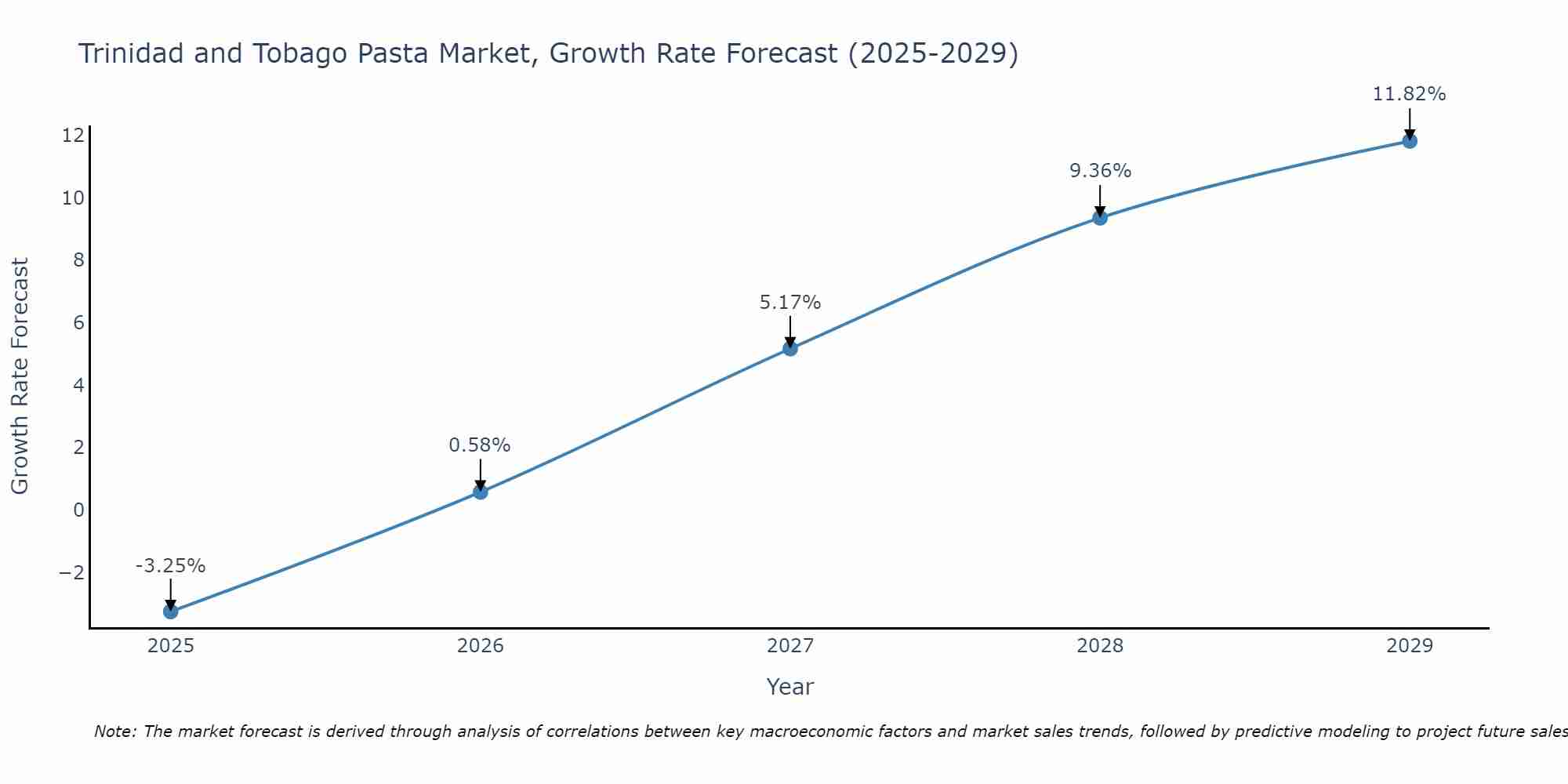 Trinidad and Tobago Pasta Market, Growth Rate Forecast (2025-2029)

Growth Rate Forecast

12
10
8
6
4
2
0
−2

-3.25%
0.58%
5.17%
9.36%
11.82%

2025
2026
2027
2028
2029

Year

Note: The market forecast is derived through analysis of correlations between key macroeconomic factors and market sales trends, followed by predictive modeling to project future sales